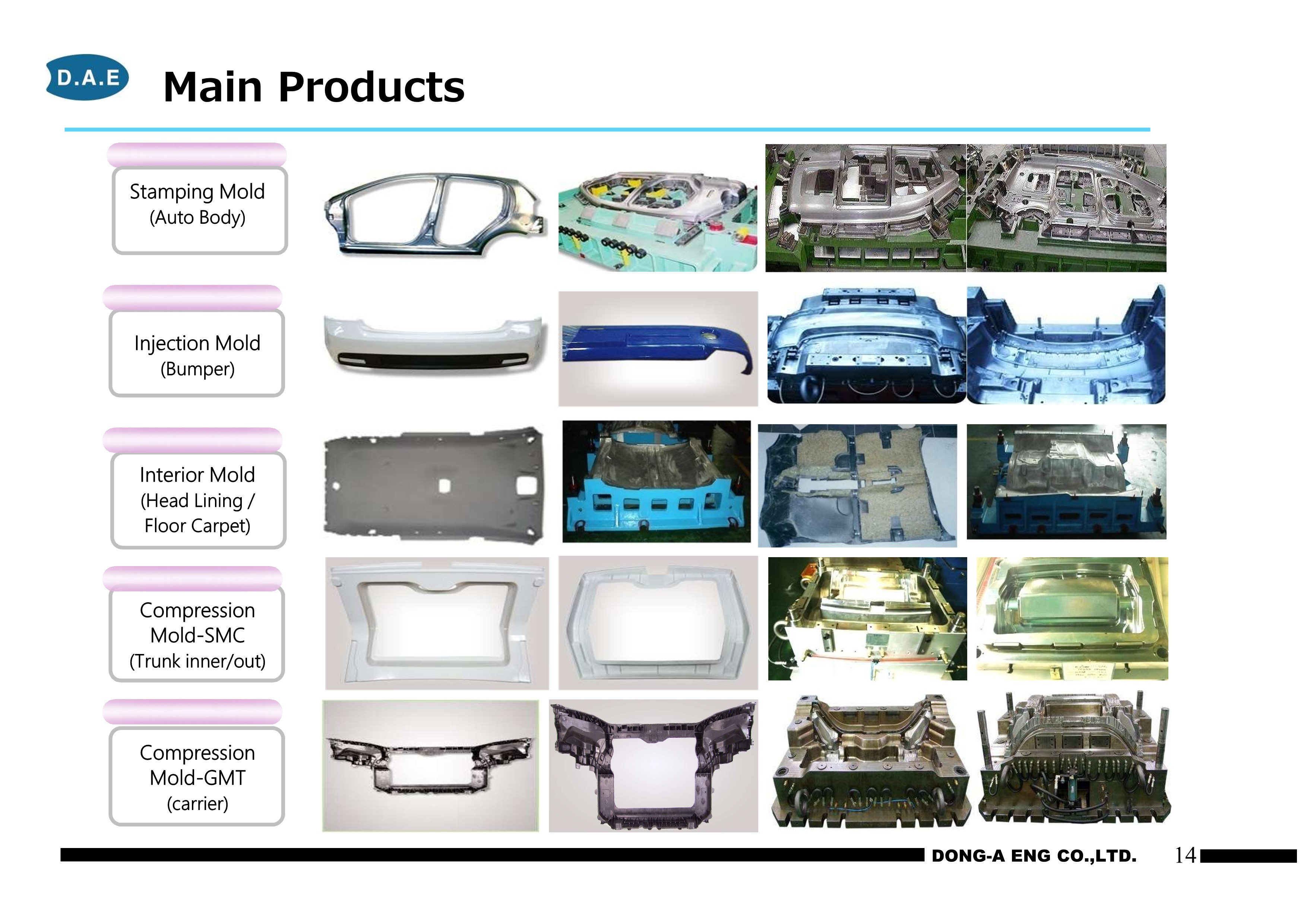 D.A.E

Main Products

Stamping Mold
(Auto Body)

Injection Mold
(Bumper)

Interior Mold
(Head Lining /
Floor Carpet)

Compression
Mold-SMC
(Trunk inner/out)

Compression
Mold-GMT
(carrier)

DONG-A ENG CO.,LTD. 14